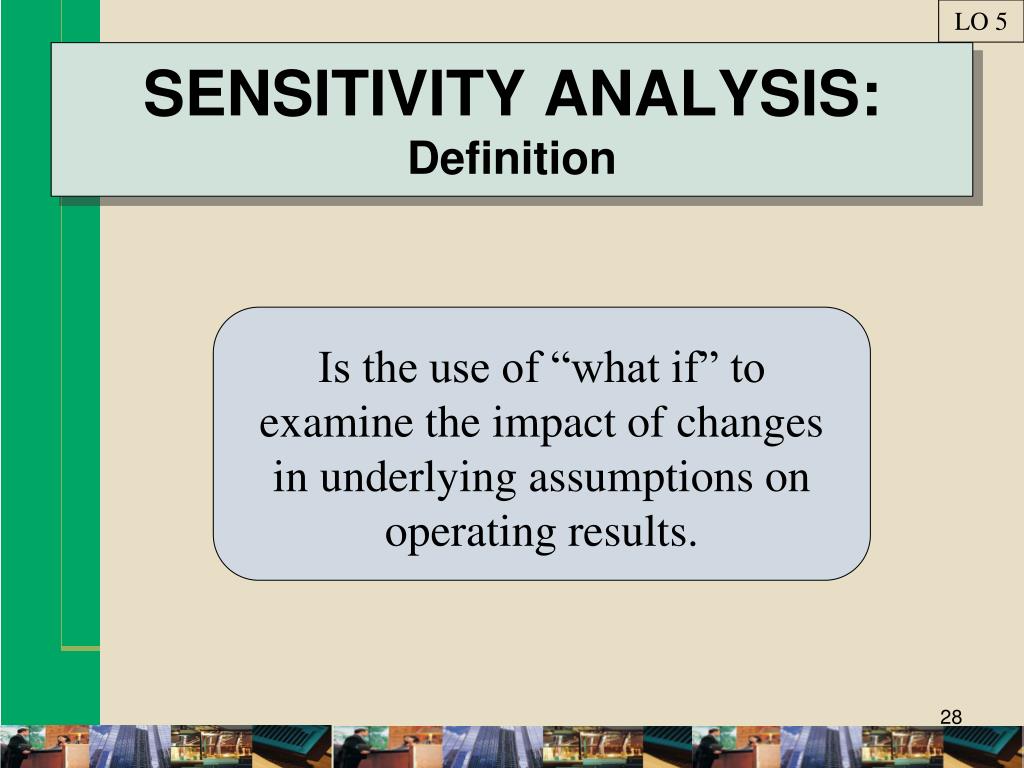 LO 5

SENSITIVITY ANALYSIS:
Definition

Is the use of “what if” to examine the impact of changes in underlying assumptions on operating results.

28